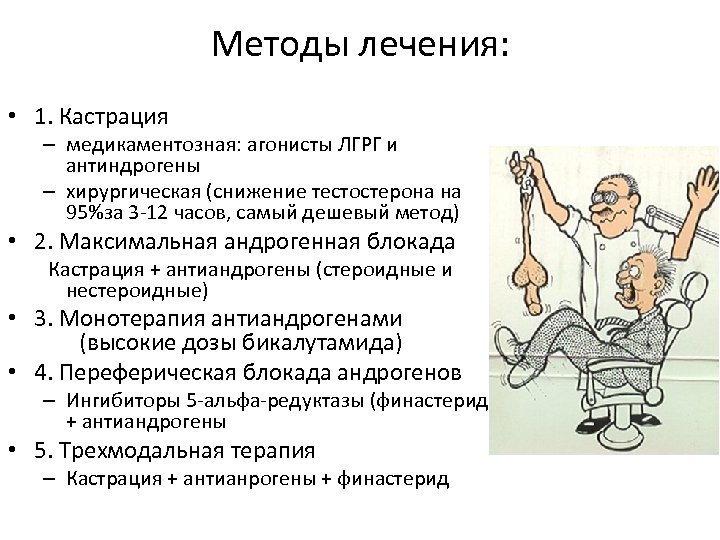 Методы лечения:

• 1. Кастрация
– медикаментозная: агонисты ЛГРГ и антиндрогены
– хирургическая (снижение тестостерона на 95%за 3-12 часов, самый дешевый метод)
• 2. Максимальная андрогенная блокада
Кастрация + антиандрогены (стероидные и нестероидные)
• 3. Монотерапия антиандрогенами (высокие дозы бикалутамида)
• 4. Переферическая блокада андрогенов
– Ингибиторы 5-альфа-редуктазы (финастерид + антиандрогены
• 5. Трехмодальная терапия
– Кастрация + антианрогены + финастерид